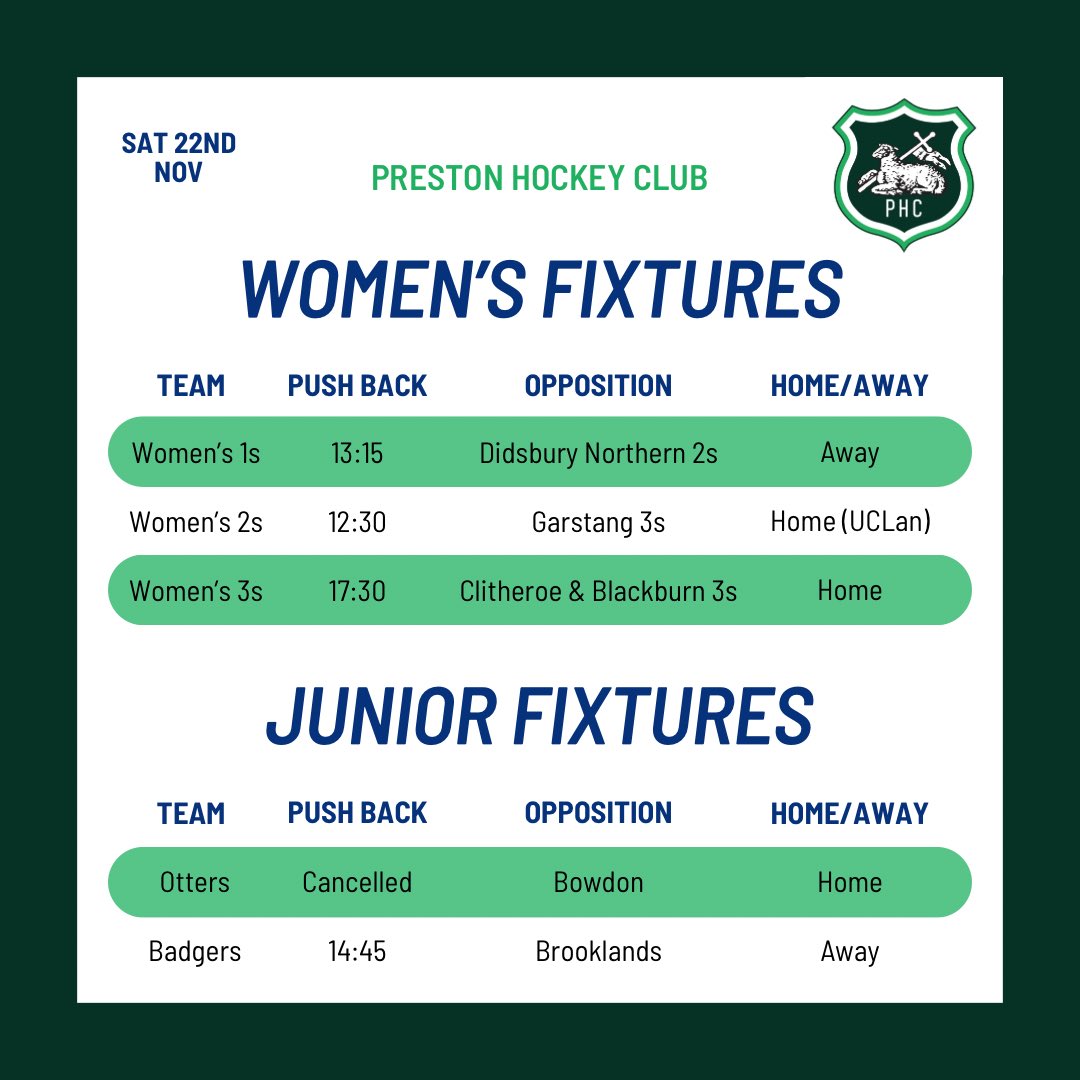 SAT 22ND NOV

PRESTON HOCKEY CLUB

PHC

WOMEN'S FIXTURES

| TEAM | PUSH BACK | OPPOSITION | HOME/AWAY |
|---|---|---|---|
| Women's 1s | 13:15 | Didsbury Northern 2s | Away |
| Women's 2s | 12:30 | Garstang 3s | Home (UCLan) |
| Women's 3s | 17:30 | Clitheroe & Blackburn 3s | Home |

JUNIOR FIXTURES

| TEAM | PUSH BACK | OPPOSITION | HOME/AWAY |
|---|---|---|---|
| Otters | Cancelled | Bowdon | Home |
| Badgers | 14:45 | Brooklands | Away |